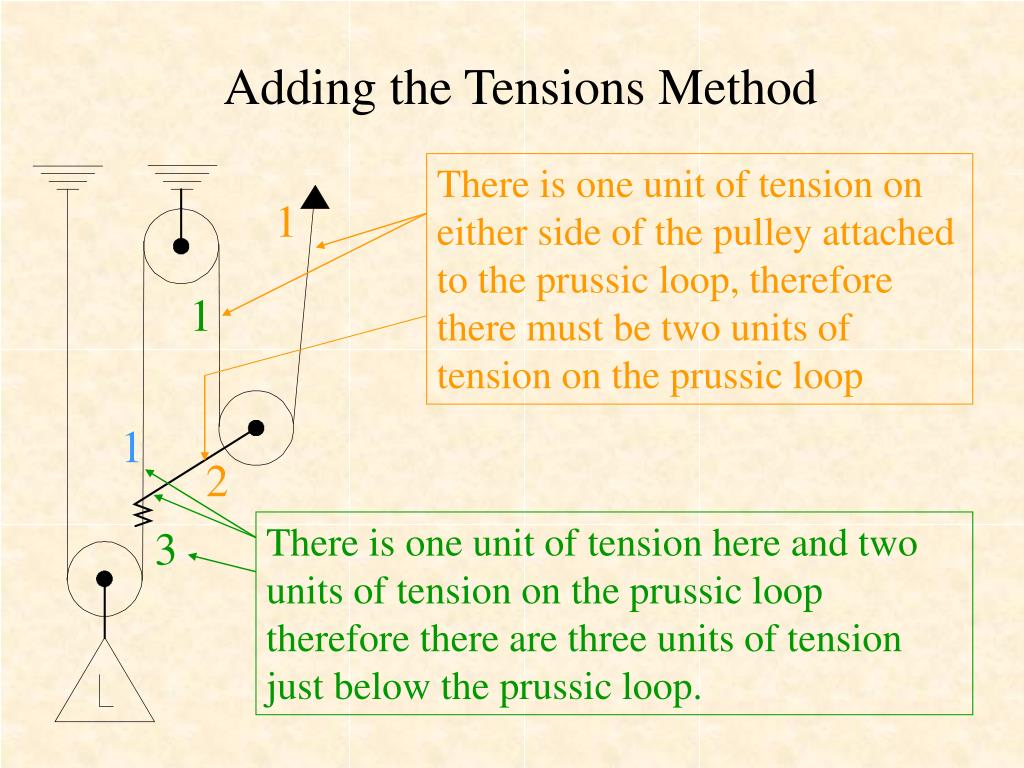 Adding the Tensions Method

1

1

1

2

3

L

There is one unit of tension on either side of the pulley attached to the prussic loop, therefore there must be two units of tension on the prussic loop

There is one unit of tension here and two units of tension on the prussic loop therefore there are three units of tension just below the prussic loop.